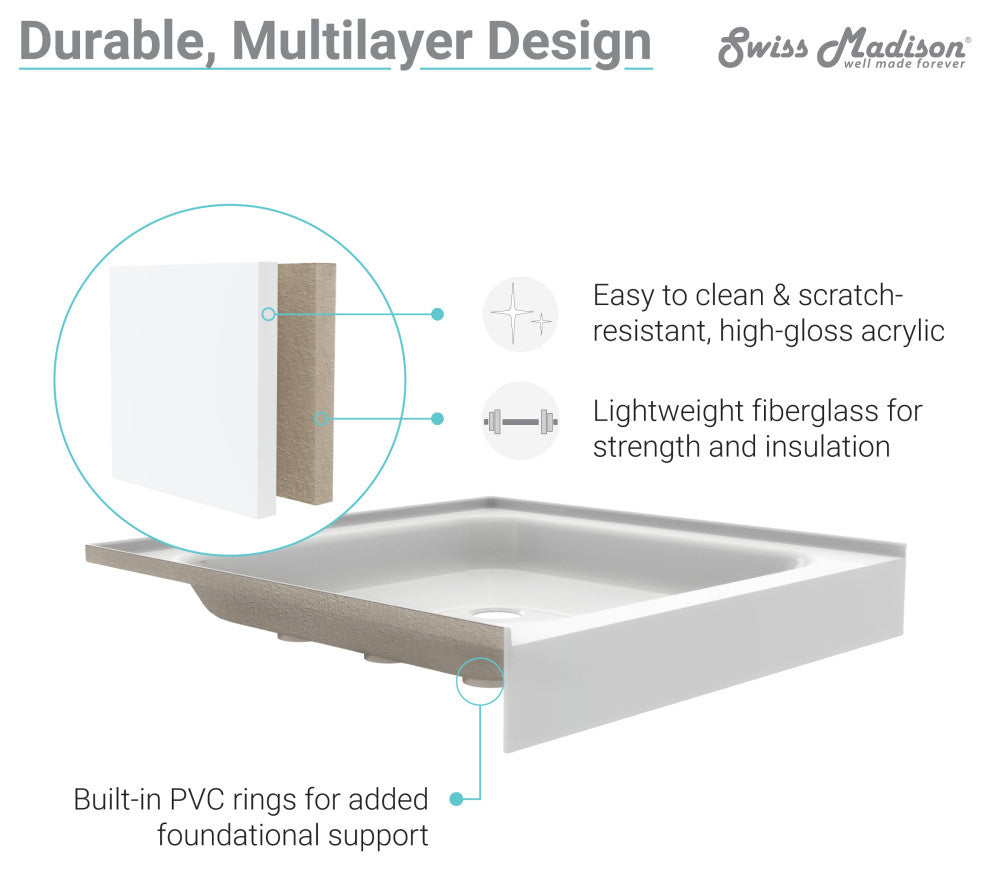 Durable, Multilayer Design

Swiss Madison®
well made forever

Easy to clean & scratch-resistant, high-gloss acrylic

Lightweight fiberglass for strength and insulation

Built-in PVC rings for added foundational support